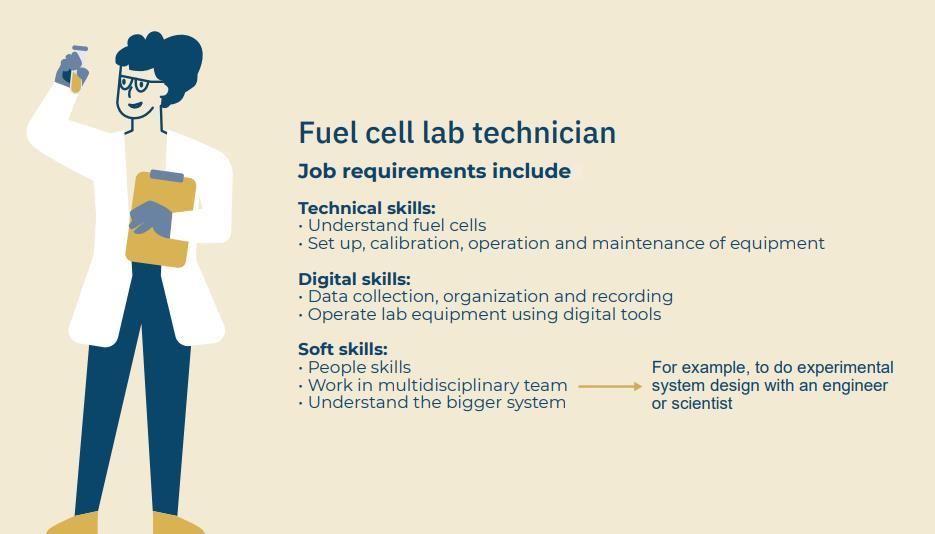 Fuel cell lab technician

Job requirements include

Technical skills:
• Understand fuel cells
• Set up, calibration, operation and maintenance of equipment

Digital skills:
• Data collection, organization and recording
• Operate lab equipment using digital tools

Soft skills:
• People skills
• Work in multidisciplinary team
• Understand the bigger system

For example, to do experimental system design with an engineer or scientist